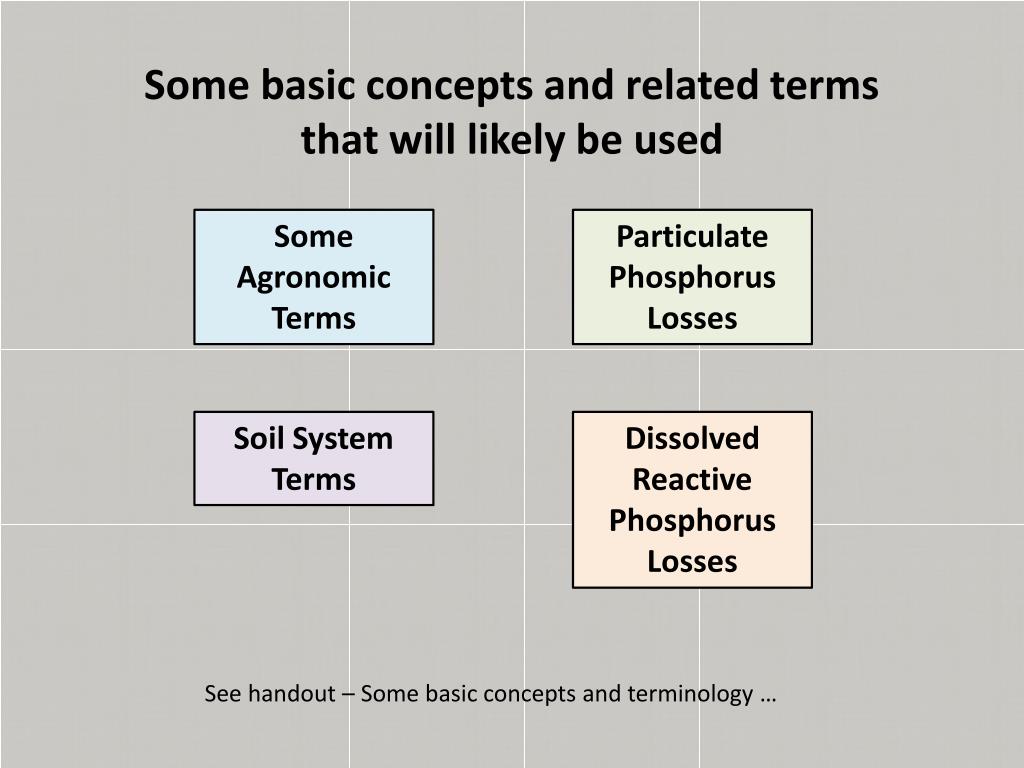 Some basic concepts and related terms that will likely be used

Some Agronomic Terms

Particulate Phosphorus Losses

Soil System Terms

Dissolved Reactive Phosphorus Losses

See handout – Some basic concepts and terminology …